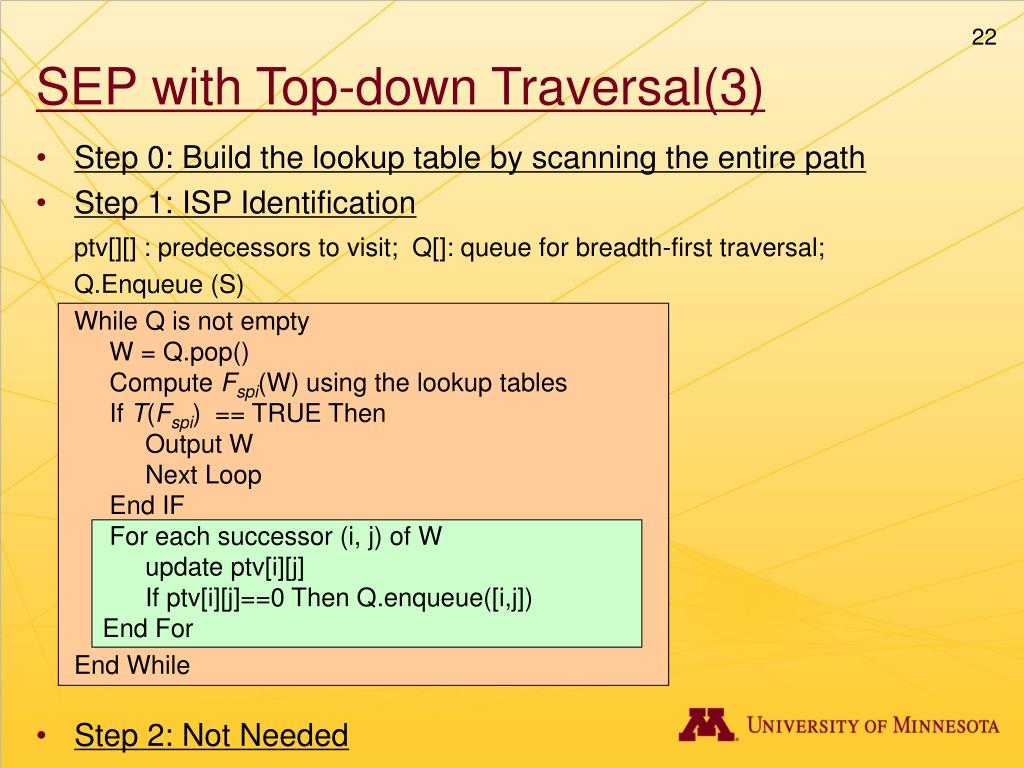 22

SEP with Top-down Traversal(3)

• Step 0: Build the lookup table by scanning the entire path
• Step 1: ISP Identification

ptv[][] : predecessors to visit;  Q[]: queue for breadth-first traversal;
Q.Enqueue (S)

While Q is not empty
W = Q.pop()
Compute $F_{spi}$(W) using the lookup tables
If $T(F_{spi})$ == TRUE Then
Output W
Next Loop
End IF
For each successor (i, j) of W
update ptv[i][j]
If ptv[i][j]==0 Then Q.enqueue([i,j])
End For
End While

• Step 2: Not Needed

UNIVERSITY OF MINNESOTA